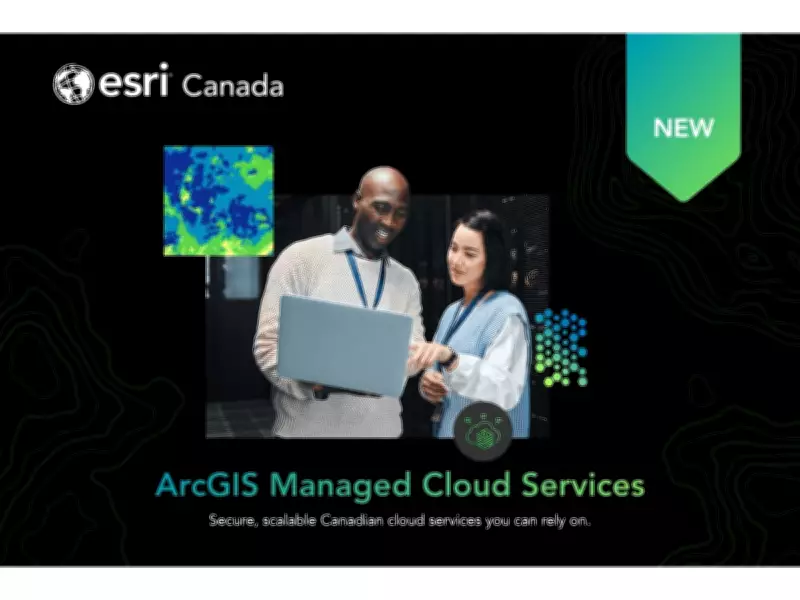 esri Canada

NEW

ArcGIS Managed Cloud Services

Secure, scalable Canadian cloud services you can rely on.